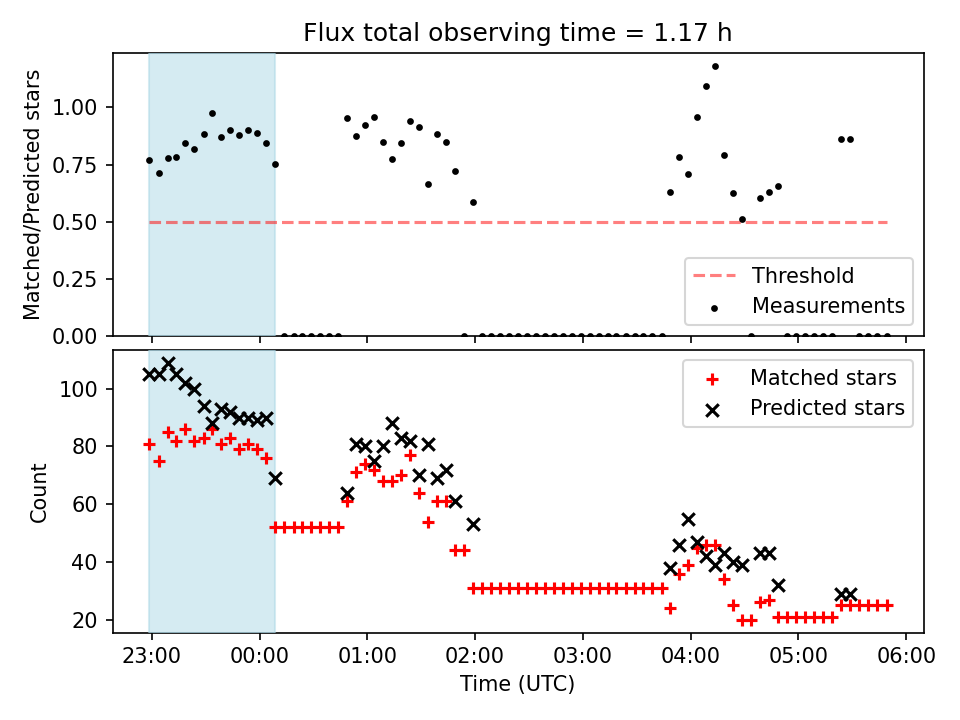 Flux total observing time = 1.17 h

Matched/Predicted stars

1.00
0.75
0.50
0.25
0.00

Threshold
Measurements

Count

100
80
60
40
20

Matched stars
Predicted stars

23:00
00:00
01:00
02:00
03:00
04:00
05:00
06:00

Time (UTC)